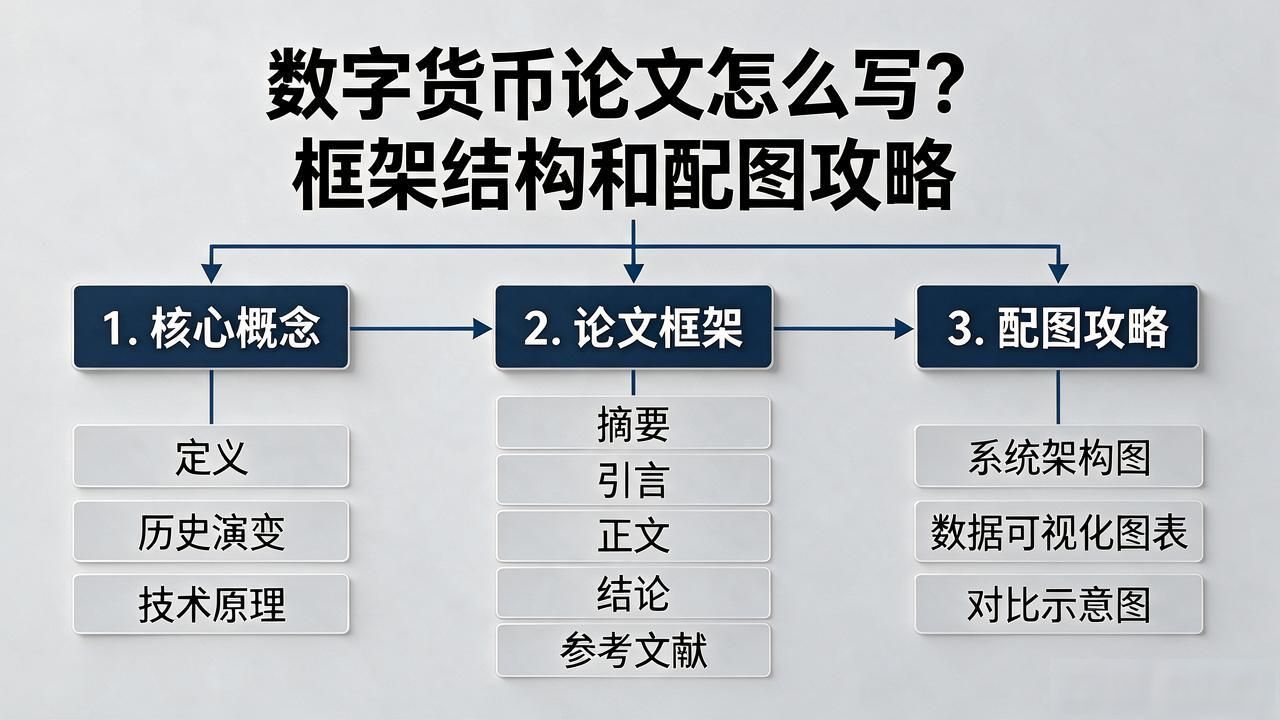 数字货币论文怎么写？
框架结构和配图攻略

1. 核心概念

定义

历史演变

技术原理

2. 论文框架

摘要

引言

正文

结论

参考文献

3. 配图攻略

系统架构图

数据可视化图表

对比示意图